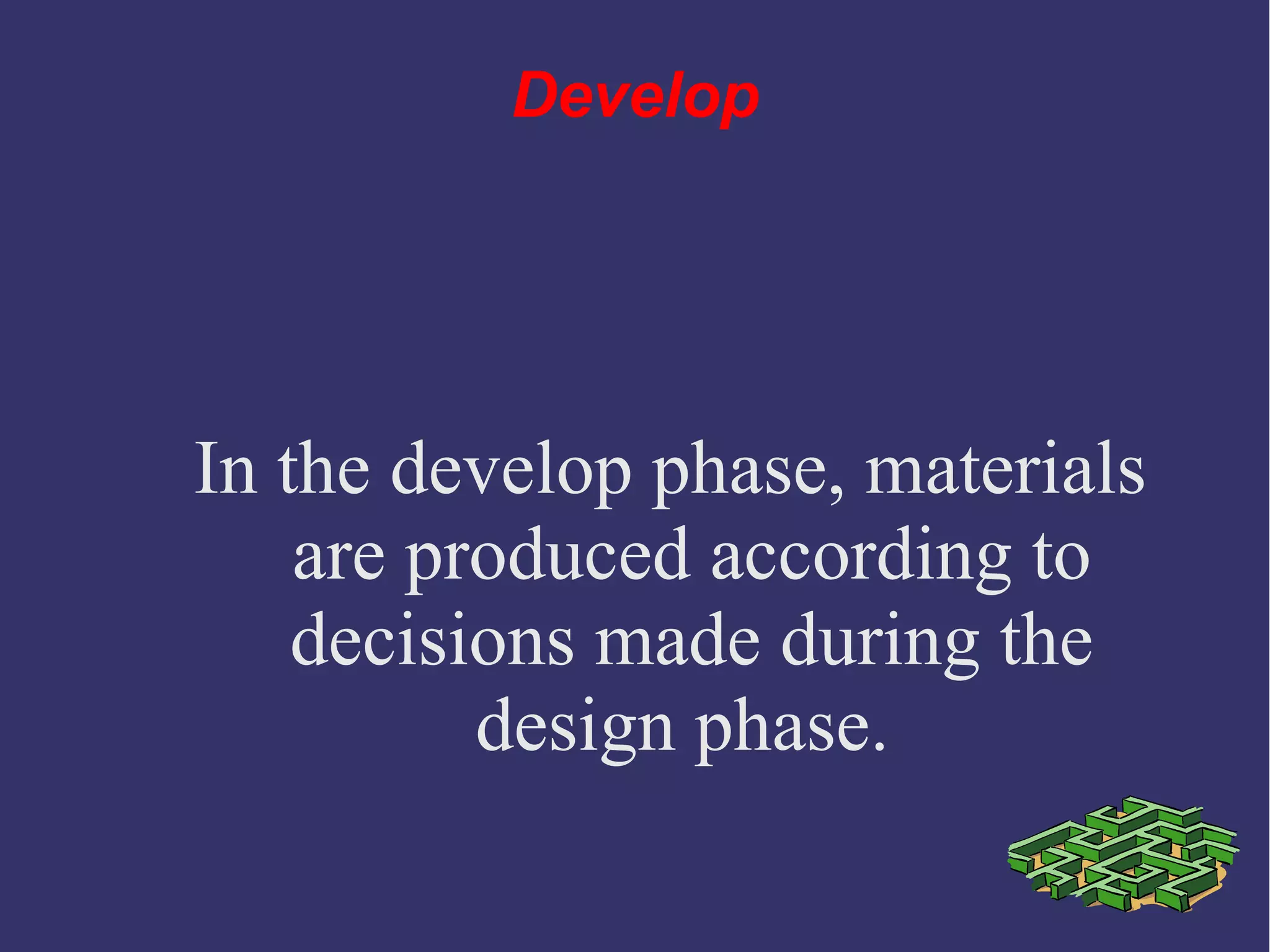 Develop

In the develop phase, materials are produced according to decisions made during the design phase.